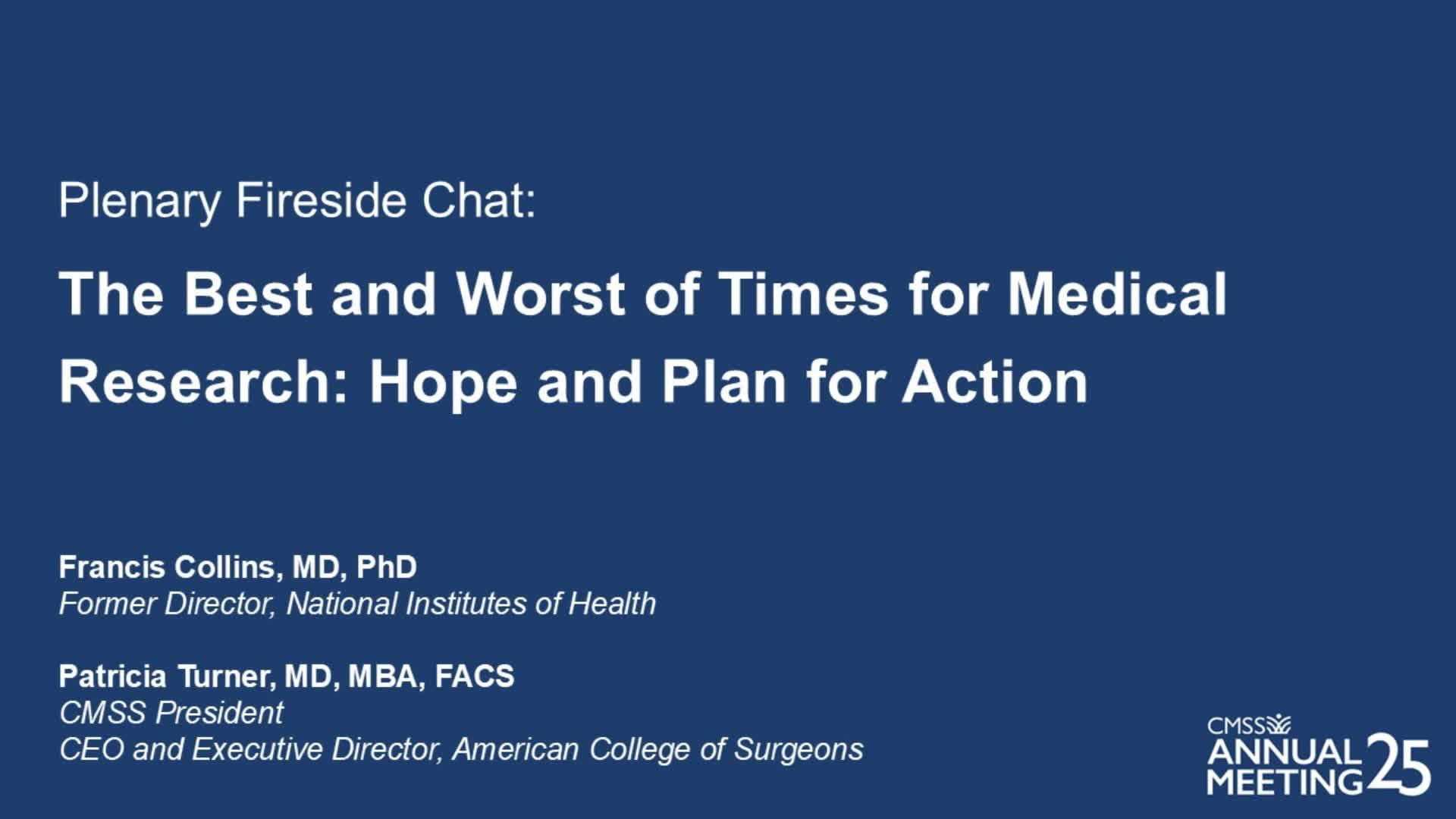 Plenary Fireside Chat:

The Best and Worst of Times for Medical Research: Hope and Plan for Action

Francis Collins, MD, PhD
Former Director, National Institutes of Health

Patricia Turner, MD, MBA, FACS
CMSS President
CEO and Executive Director, American College of Surgeons

CMSS ANNUAL MEETING 25